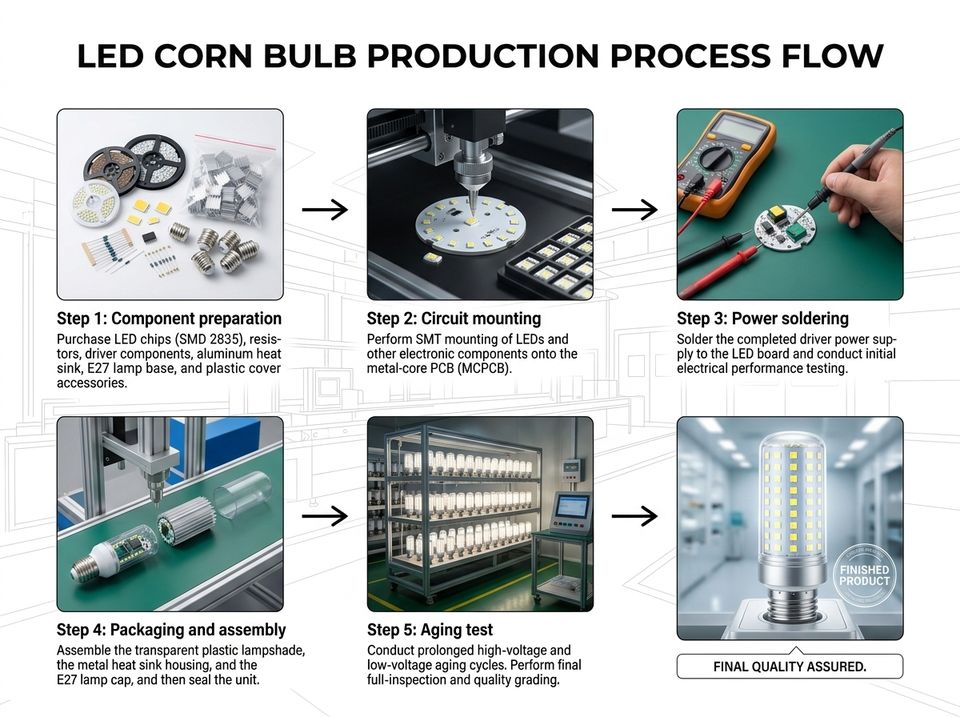 LED CORN BULB PRODUCTION PROCESS FLOW

Step 1: Component preparation
Purchase LED chips (SMD 2835), resistors, driver components, aluminum heat sink, E27 lamp base, and plastic cover accessories.

Step 2: Circuit mounting
Perform SMT mounting of LEDs and other electronic components onto the metal-core PCB (MCPCB).

Step 3: Power soldering
Solder the completed driver power supply to the LED board and conduct initial electrical performance testing.

Step 4: Packaging and assembly
Assemble the transparent plastic lampshade, the metal heat sink housing, and the E27 lamp cap, and then seal the unit.

Step 5: Aging test
Conduct prolonged high-voltage and low-voltage aging cycles. Perform final full-inspection and quality grading.

FINISHED PRODUCT

FINAL QUALITY ASSURED.